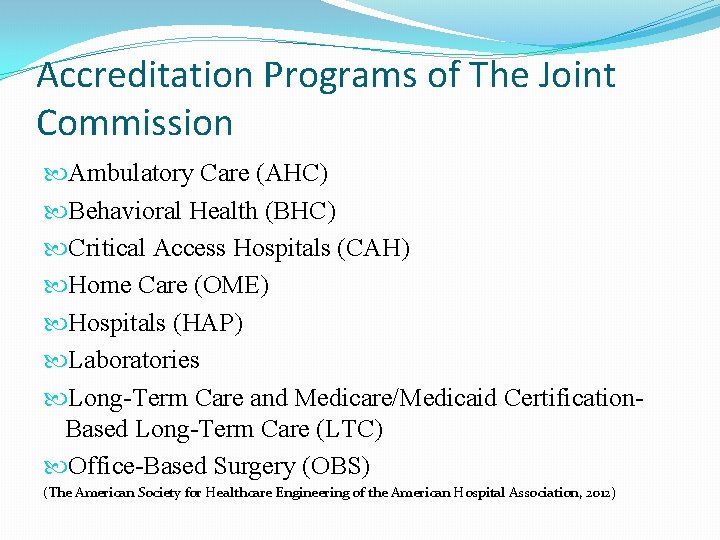 Accreditation Programs of The Joint Commission

Ambulatory Care (AHC)

Behavioral Health (BHC)

Critical Access Hospitals (CAH)

Home Care (OME)

Hospitals (HAP)

Laboratories

Long-Term Care and Medicare/Medicaid Certification-Based Long-Term Care (LTC)

Office-Based Surgery (OBS)

(The American Society for Healthcare Engineering of the American Hospital Association, 2012)